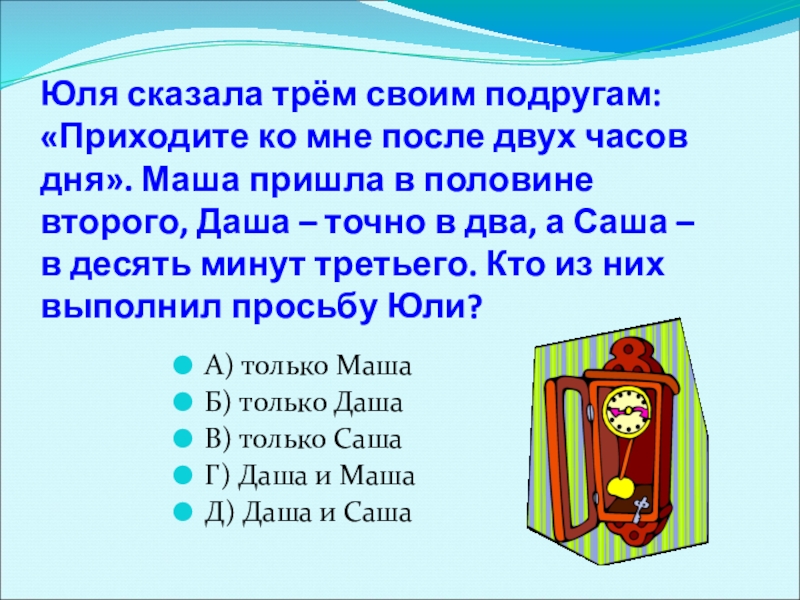 Юля сказала трём своим подругам: «Приходите ко мне после двух часов дня». Маша пришла в половине второго, Даша – точно в два, а Саша – в десять минут третьего. Кто из них выполнил просьбу Юли?

А) только Маша
Б) только Даша
В) только Саша
Г) Даша и Маша
Д) Даша и Саша